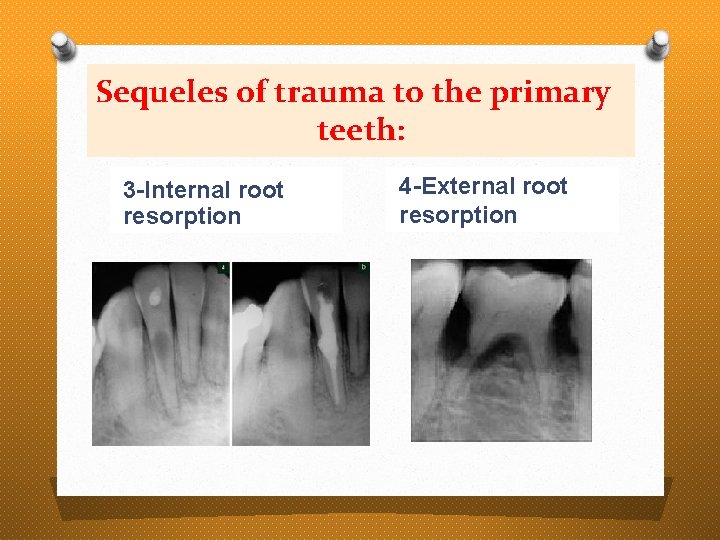 Sequeles of trauma to the primary teeth:

3-Internal root resorption

4-External root resorption

a

b